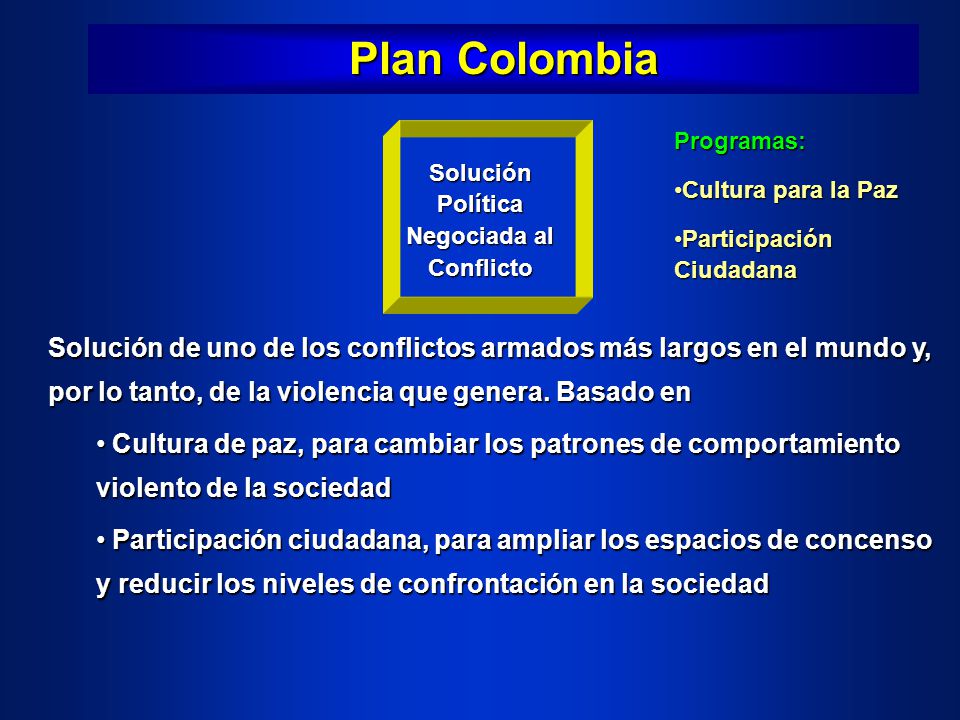 Plan Colombia

Solución Política Negociada al Conflicto

Programas:

•Cultura para la Paz

•Participación Ciudadana

Solución de uno de los conflictos armados más largos en el mundo y, por lo tanto, de la violencia que genera. Basado en

• Cultura de paz, para cambiar los patrones de comportamiento violento de la sociedad

• Participación ciudadana, para ampliar los espacios de concenso y reducir los niveles de confrontación en la sociedad